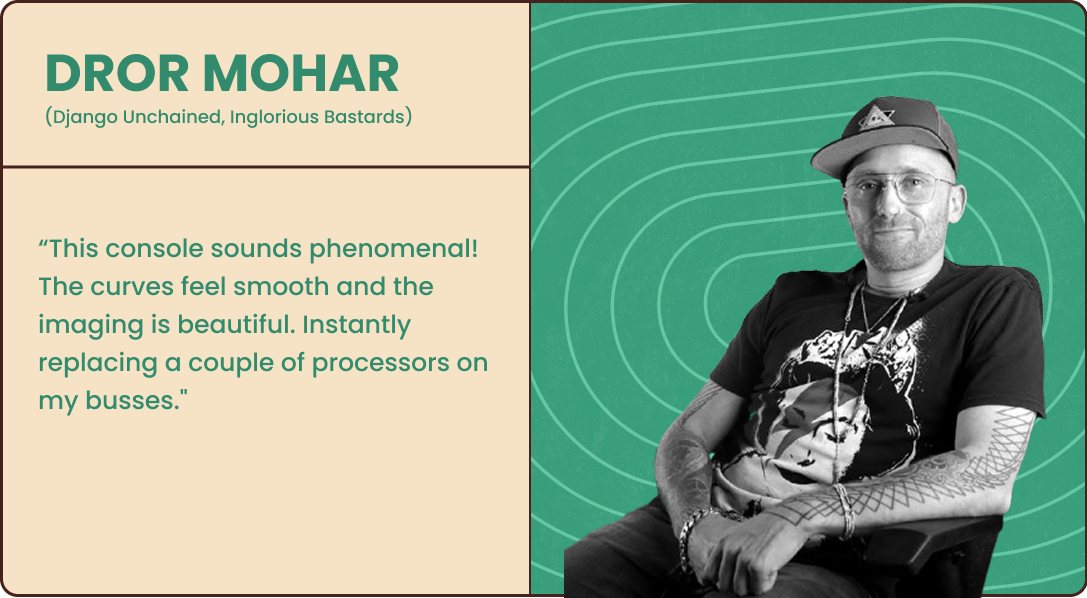 DROR MOHAR
(Django Unchained, Inglorious Bastards)

“This console sounds phenomenal! The curves feel smooth and the imaging is beautiful. Instantly replacing a couple of processors on my busses."